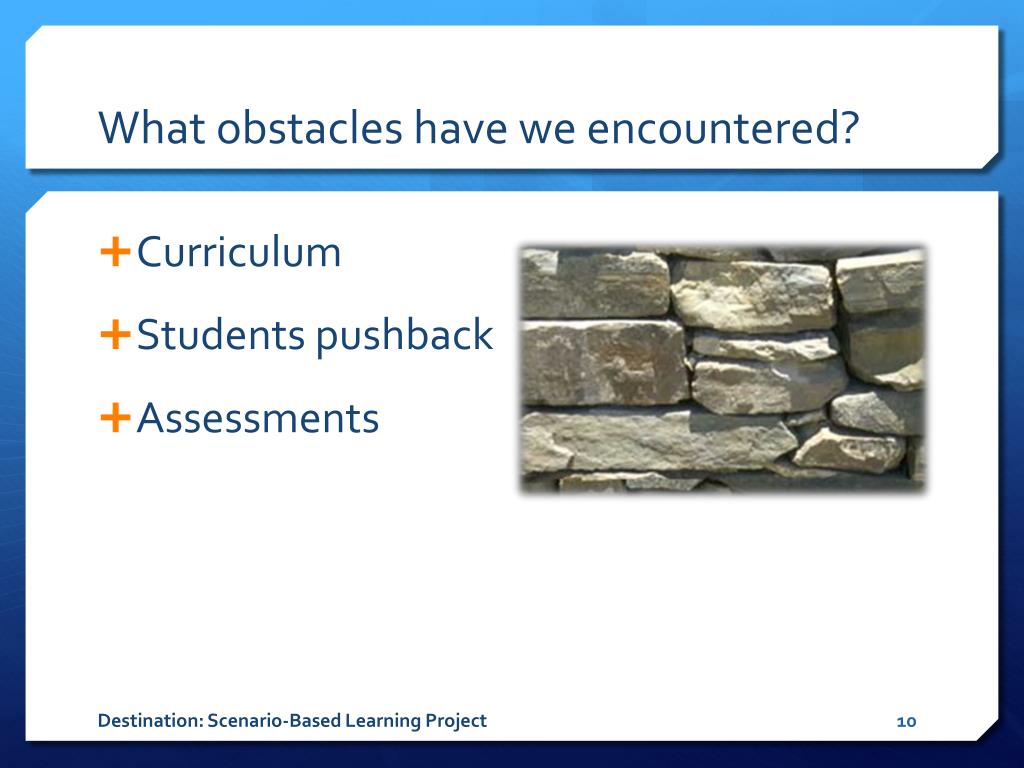 What obstacles have we encountered?

+ Curriculum

+ Students pushback

+ Assessments

Destination: Scenario-Based Learning Project

10